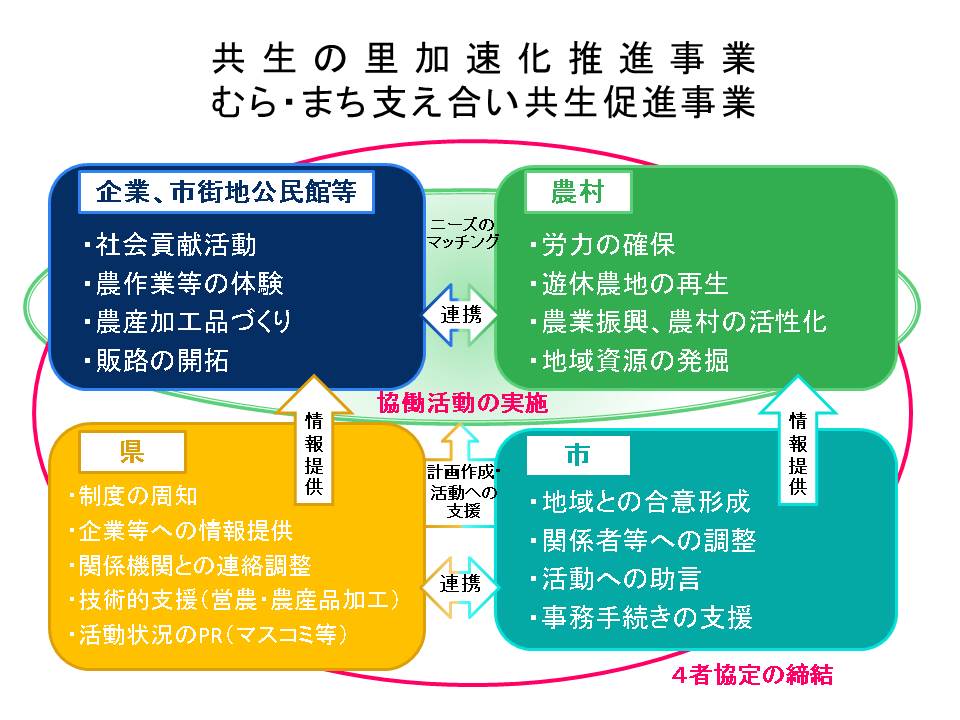 共生の里加速化推進事業
むら・まち支え合い共生促進事業

企業、市街地公民館等
・社会貢献活動
・農作業等の体験
・農産加工品づくり
・販路の開拓

ニーズのマッチング

連携

農村
・労力の確保
・遊休農地の再生
・農業振興、農村の活性化
・地域資源の発掘

協働活動の実施

情報提供

情報提供

県
・制度の周知
・企業等への情報提供
・関係機関との連絡調整
・技術的支援（営農・農産品加工）
・活動状況のPR（マスコミ等）

計画作成・活動への支援

連携

市
・地域との合意形成
・関係者等への調整
・活動への助言
・事務手続きの支援

4者協定の締結